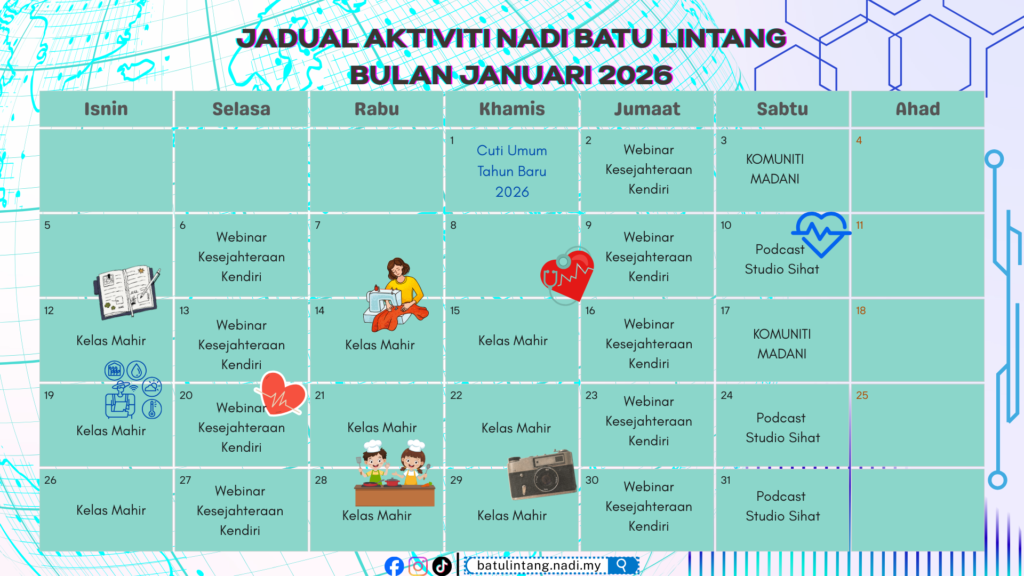 JADUAL AKTIVITI NADI BATU LINTANG
BULAN JANUARI 2026

| Isnin | Selasa | Rabu | Khamis | Jumaat | Sabtu | Ahad |
|---|---|---|---|---|---|---|
| | | | 1 Cuti Umum Tahun Baru 2026 | 2 Webinar Kesejahteraan Kendiri | 3 KOMUNITI MADANI | 4 |
| 5 | 6 Webinar Kesejahteraan Kendiri | 7 | 8 | 9 Webinar Kesejahteraan Kendiri | 10 Podcast Studio Sihat | 11 |
| 12 Kelas Mahir | 13 Webinar Kesejahteraan Kendiri | 14 Kelas Mahir | 15 Kelas Mahir | 16 Webinar Kesejahteraan Kendiri | 17 KOMUNITI MADANI | 18 |
| 19 Kelas Mahir | 20 Webinar Kesejahteraan Kendiri | 21 Kelas Mahir | 22 Kelas Mahir | 23 Webinar Kesejahteraan Kendiri | 24 Podcast Studio Sihat | 25 |
| 26 Kelas Mahir | 27 Webinar Kesejahteraan Kendiri | 28 Kelas Mahir | 29 Kelas Mahir | 30 Webinar Kesejahteraan Kendiri | 31 Podcast Studio Sihat | |

batulintang.nadi.my